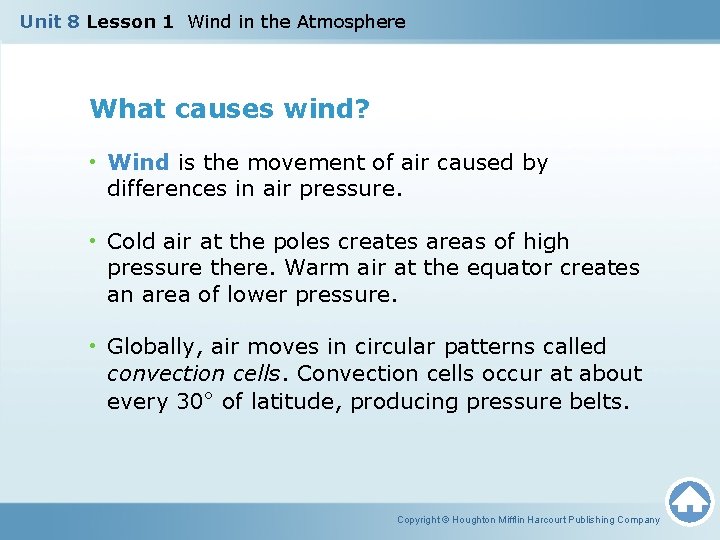 Unit 8 Lesson 1 Wind in the Atmosphere

What causes wind?

• Wind is the movement of air caused by differences in air pressure.

• Cold air at the poles creates areas of high pressure there. Warm air at the equator creates an area of lower pressure.

• Globally, air moves in circular patterns called convection cells. Convection cells occur at about every 30° of latitude, producing pressure belts.

Copyright © Houghton Mifflin Harcourt Publishing Company